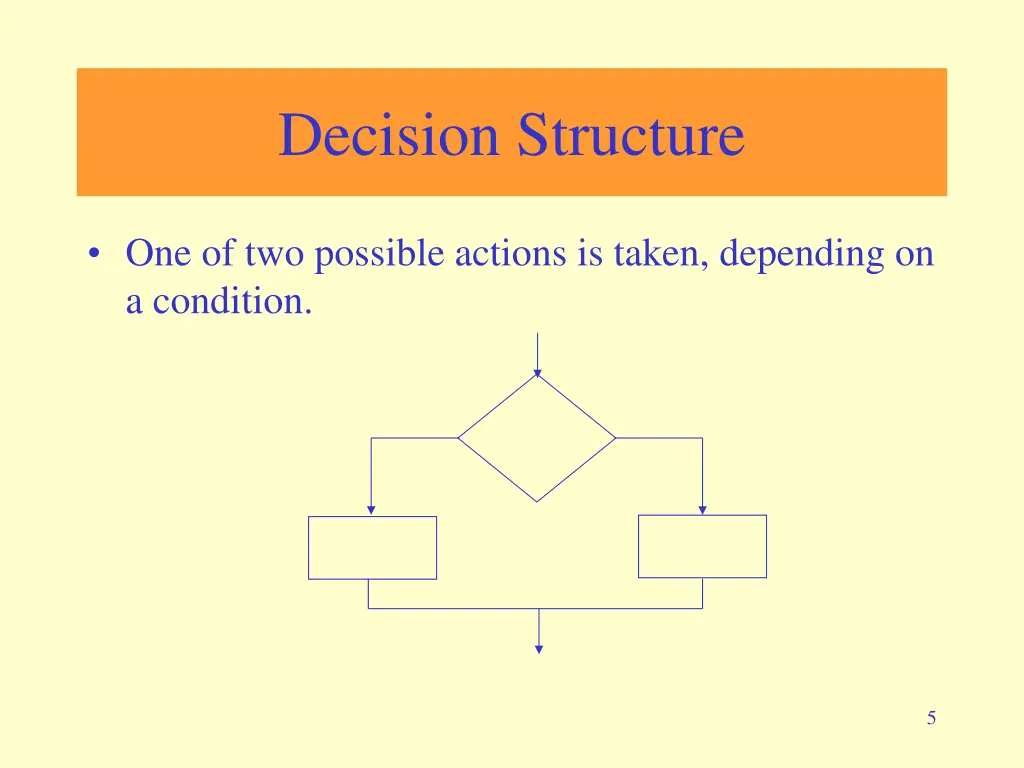 Decision Structure

• One of two possible actions is taken, depending on a condition.

5